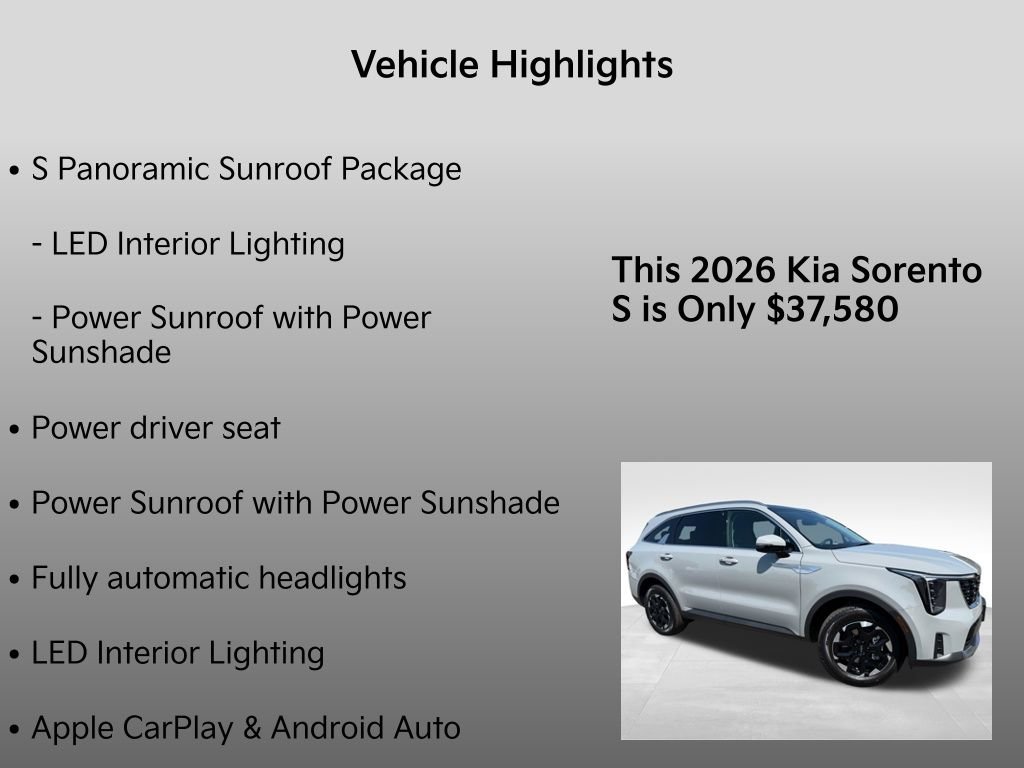 Vehicle Highlights

• S Panoramic Sunroof Package

- LED Interior Lighting

- Power Sunroof with Power Sunshade

• Power driver seat

• Power Sunroof with Power Sunshade

• Fully automatic headlights

• LED Interior Lighting

• Apple CarPlay & Android Auto

This 2026 Kia Sorento S is Only $37,580